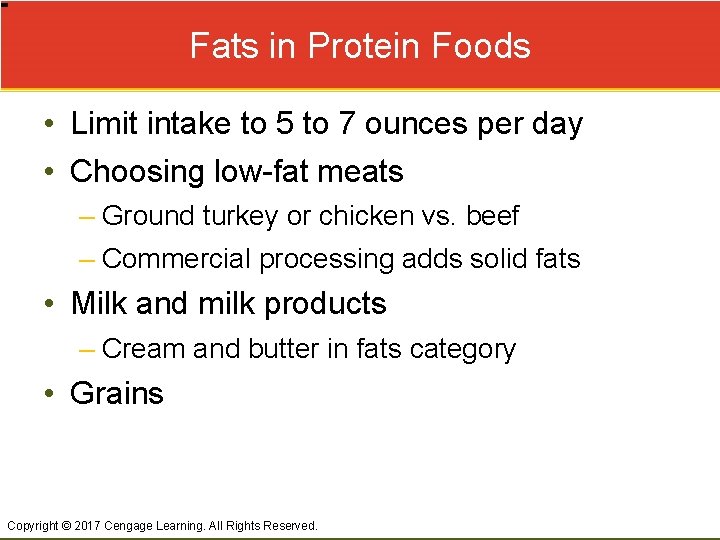 Fats in Protein Foods

• Limit intake to 5 to 7 ounces per day
• Choosing low-fat meats
– Ground turkey or chicken vs. beef
– Commercial processing adds solid fats
• Milk and milk products
– Cream and butter in fats category
• Grains

Copyright © 2017 Cengage Learning. All Rights Reserved.